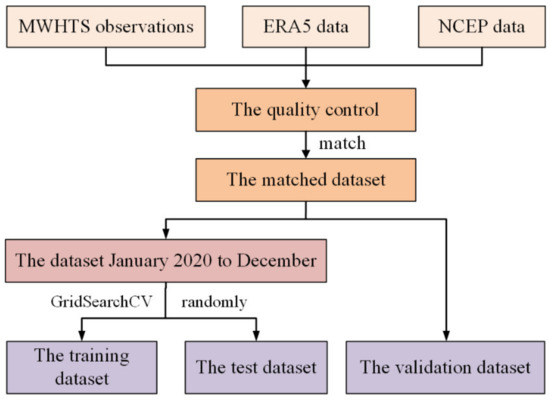 MWHTS observations

ERA5 data

NCEP data

The quality control

match

The matched dataset

The dataset January 2020 to December

GridSearchCV

randomly

The training dataset

The test dataset

The validation dataset